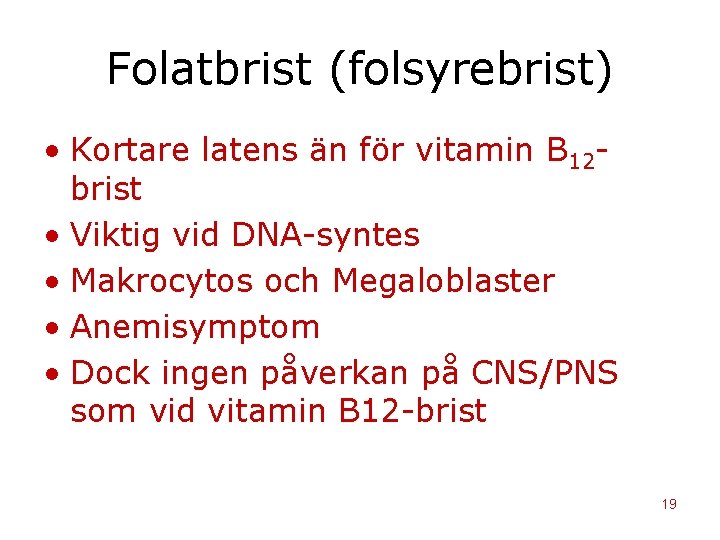 Folatbrist (folsyrebrist)

• Kortare latens än för vitamin $B_{12}$-brist
• Viktig vid DNA-syntes
• Makrocytos och Megaloblaster
• Anemisymptom
• Dock ingen påverkan på CNS/PNS som vid vitamin B12-brist

19